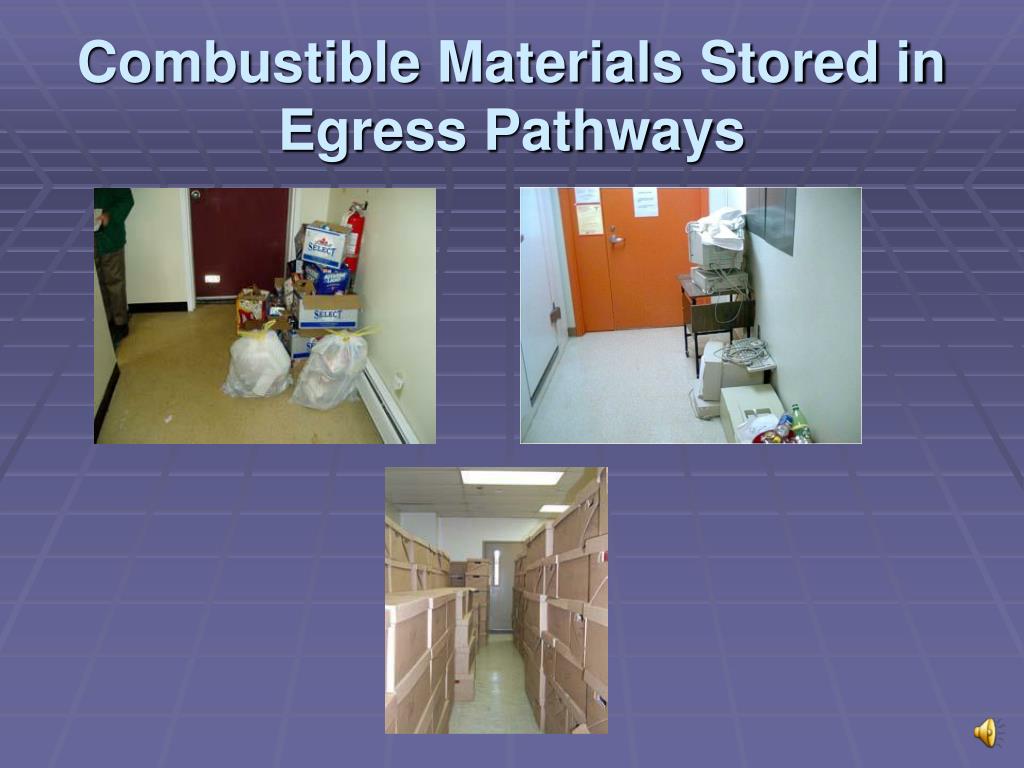 Combustible Materials Stored in Egress Pathways

SELECT

SELECT